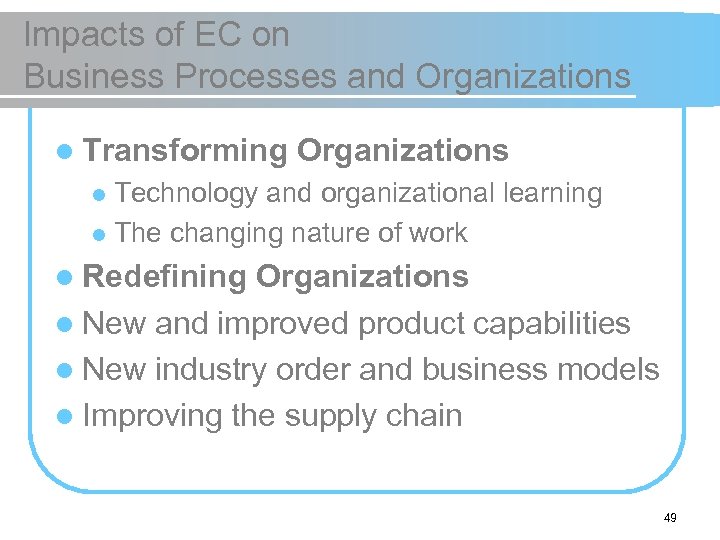 Impacts of EC on
Business Processes and Organizations

- Transforming Organizations
  - Technology and organizational learning
  - The changing nature of work
- Redefining Organizations
- New and improved product capabilities
- New industry order and business models
- Improving the supply chain

49